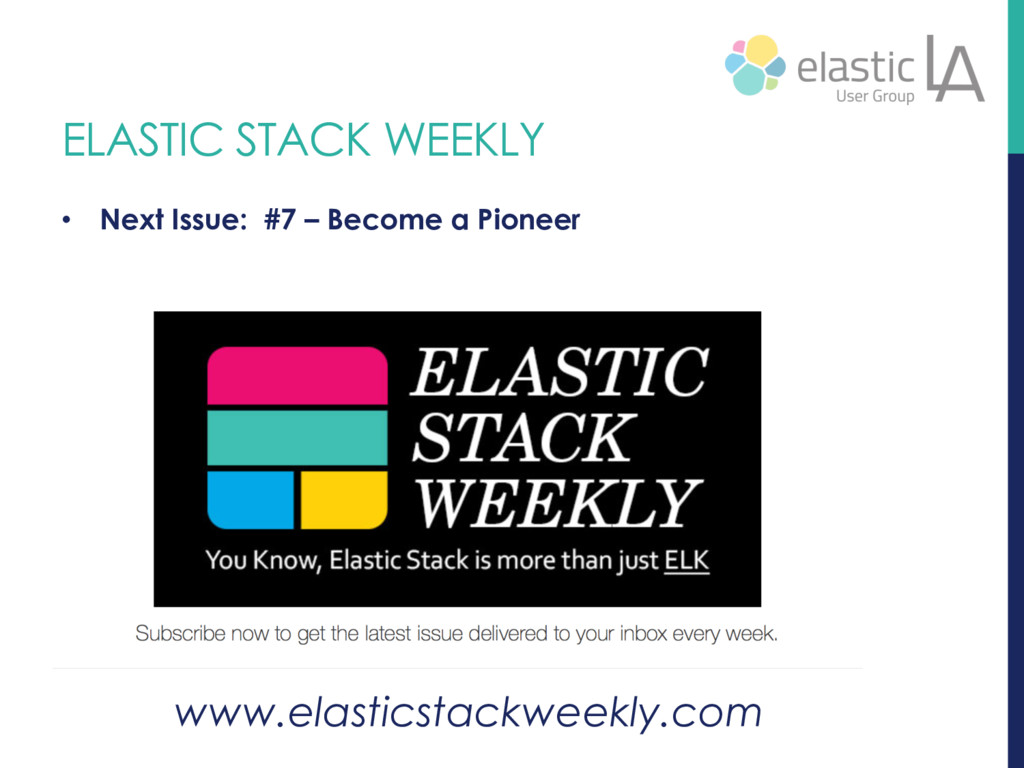 elastic User Group LA

ELASTIC STACK WEEKLY

• Next Issue: #7 – Become a Pioneer

ELASTIC STACK WEEKLY

You Know, Elastic Stack is more than just ELK

Subscribe now to get the latest issue delivered to your inbox every week.

www.elasticstackweekly.com